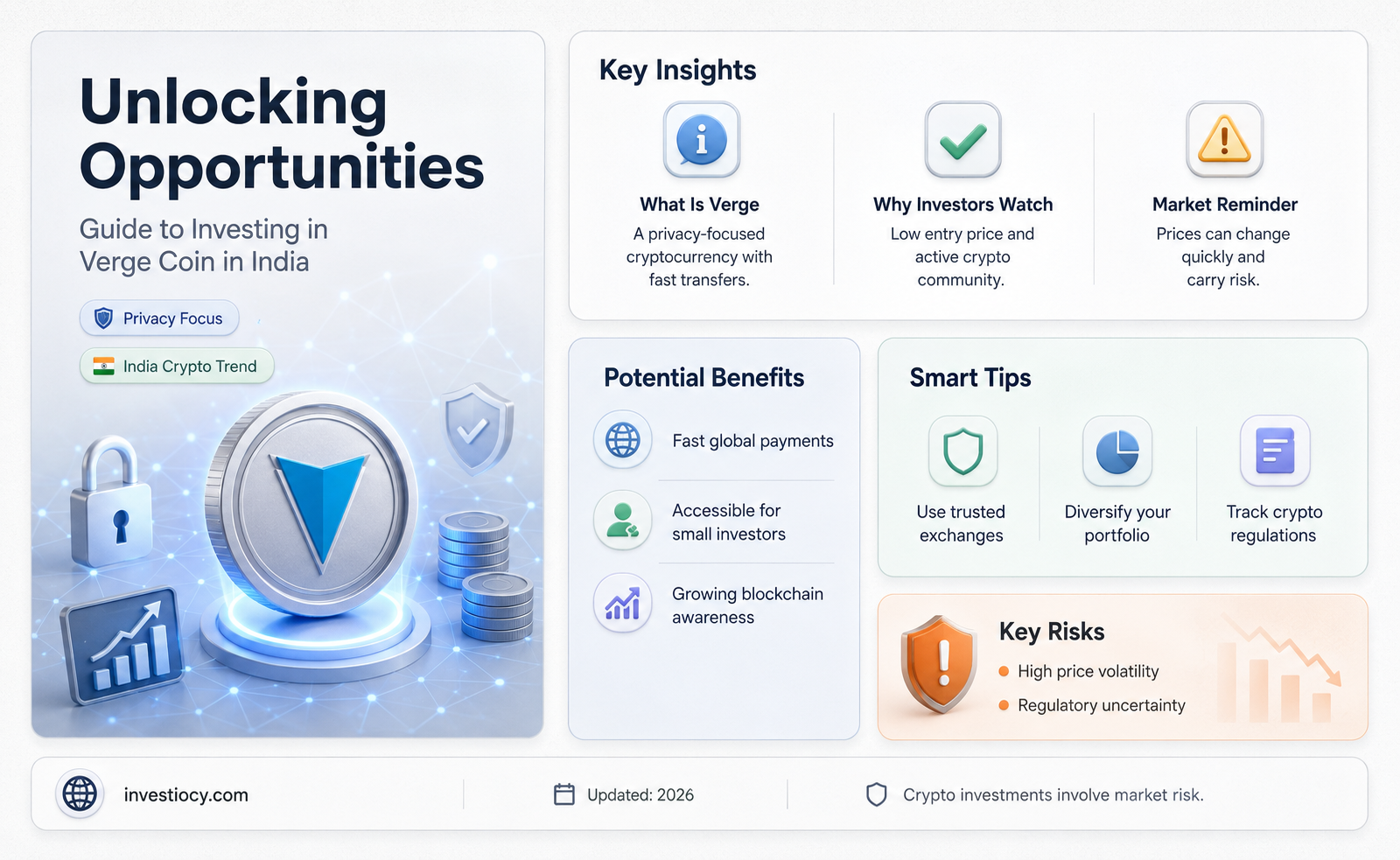 Unlocking Opportunities

Guide to Investing in Verge Coin in India

Privacy Focus

India Crypto Trend

Key Insights

What Is Verge
A privacy-focused cryptocurrency with fast transfers.

Why Investors Watch
Low entry price and active crypto community.

Market Reminder
Prices can change quickly and carry risk.

Potential Benefits

Fast global payments

Accessible for small investors

Growing blockchain awareness

Smart Tips

Use trusted exchanges

Diversify your portfolio

Track crypto regulations

Key Risks

High price volatility

Regulatory uncertainty

investiocy.com

Updated: 2026

Crypto investments involve market risk.